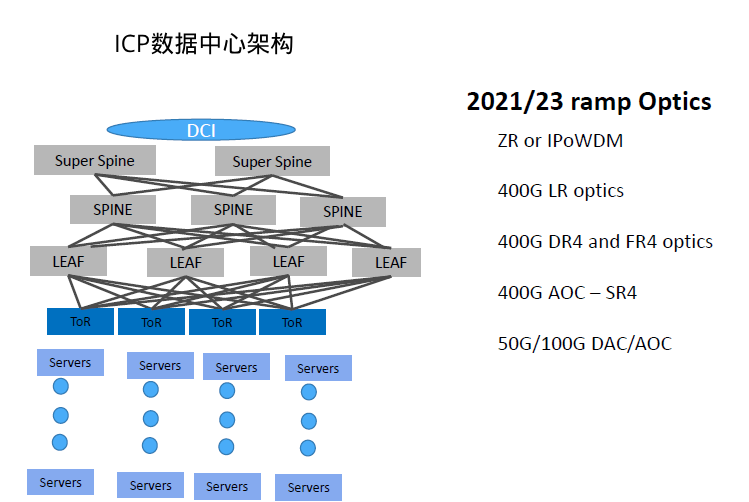 ICP数据中心架构

DCI

Super Spine

Super Spine

SPINE

SPINE

SPINE

LEAF

LEAF

LEAF

LEAF

ToR

ToR

ToR

ToR

Servers

Servers

Servers

Servers

Servers

Servers

Servers

Servers

2021/23 ramp Optics

ZR or IPoWDM

400G LR optics

400G DR4 and FR4 optics

400G AOC – SR4

50G/100G DAC/AOC